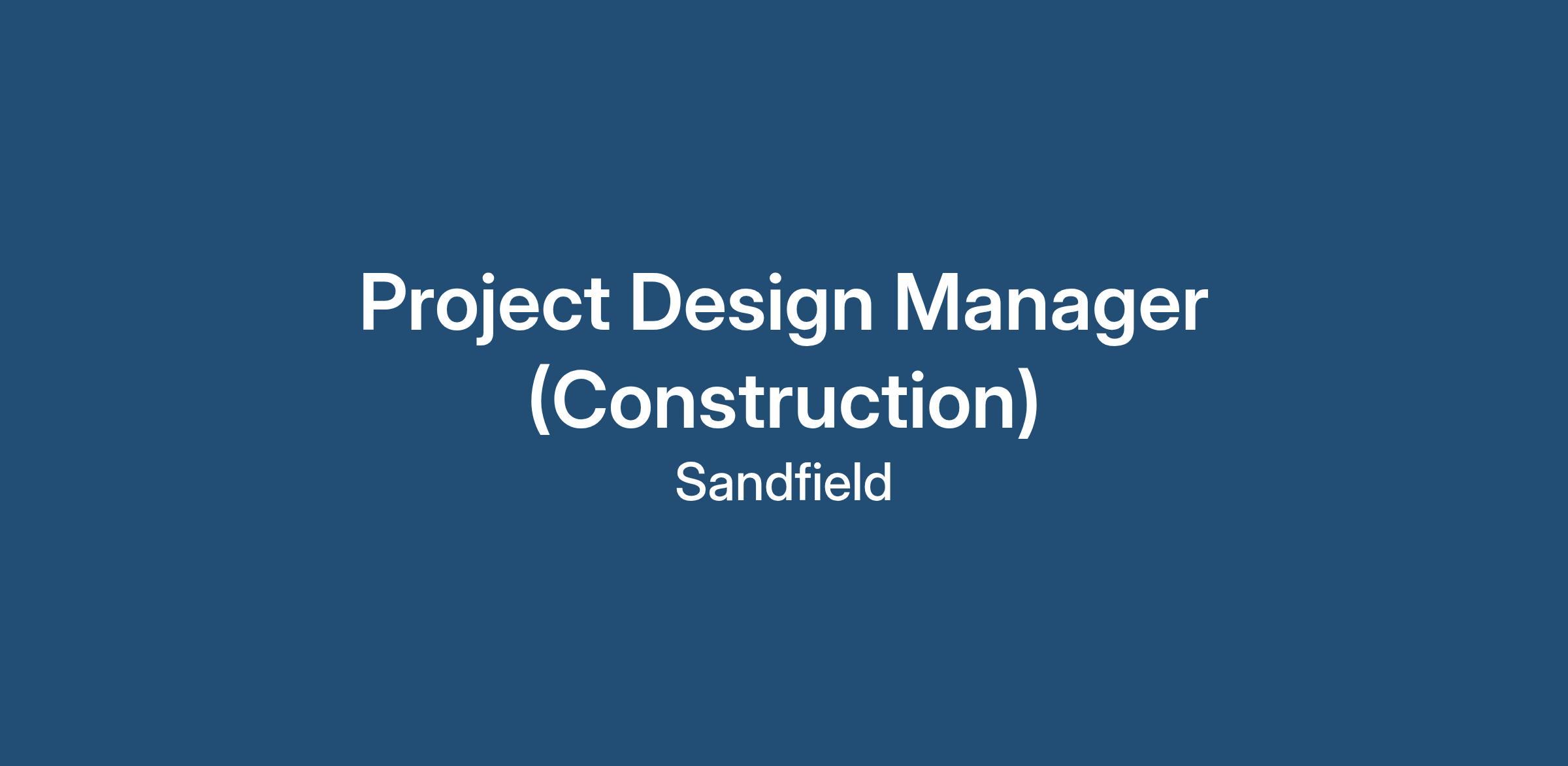 Project Design Manager (Construction)

Sandfield